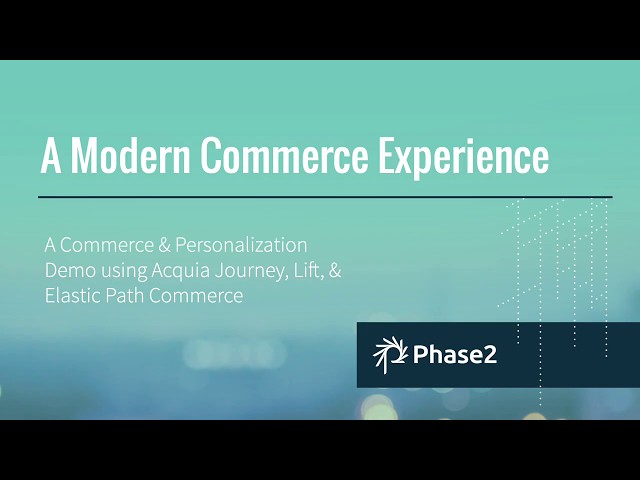 A Modern Commerce Experience

A Commerce & Personalization Demo using Acquia Journey, Lift, & Elastic Path Commerce

Phase2